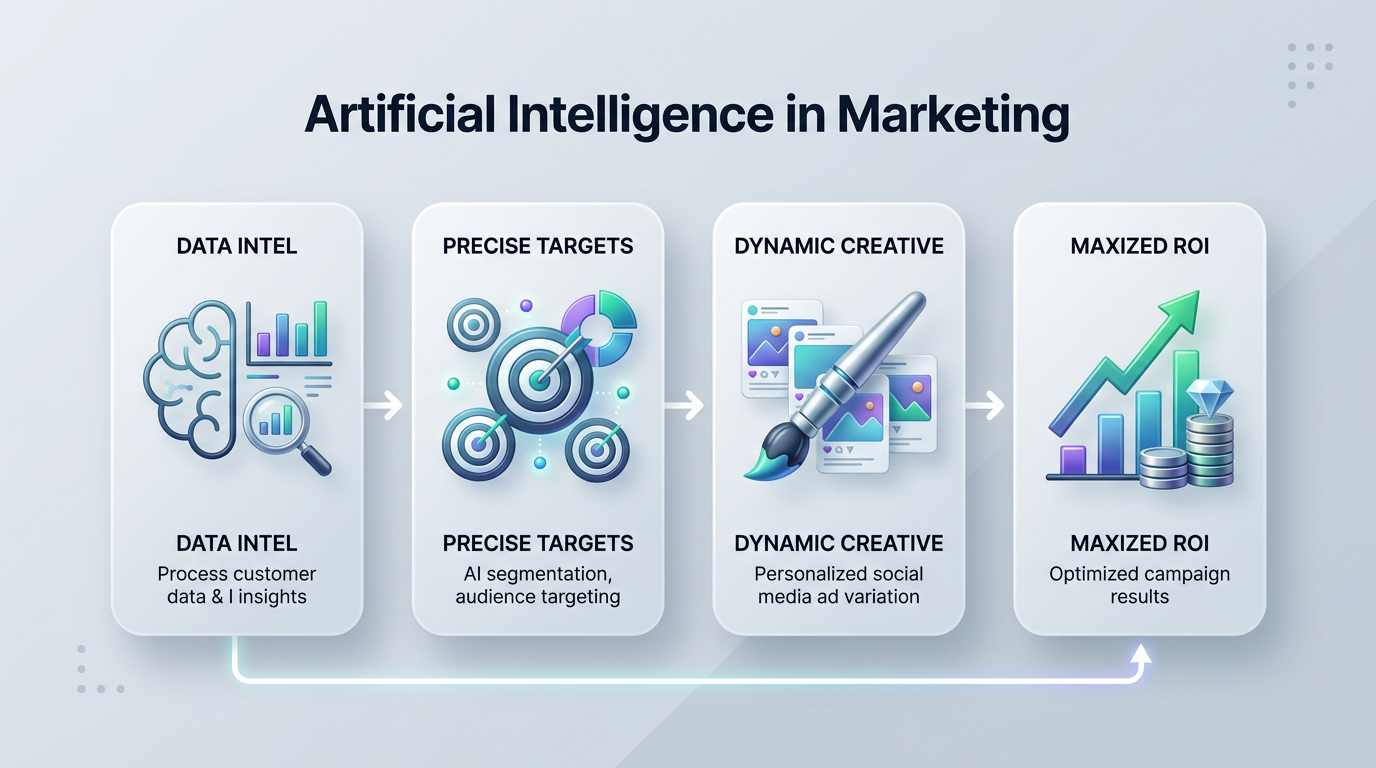 Artificial Intelligence in Marketing

DATA INTEL

DATA INTEL
Process customer data & I insights

PRECISE TARGETS

PRECISE TARGETS
AI segmentation, audience targeting

DYNAMIC CREATIVE

DYNAMIC CREATIVE
Personalized social media ad variation

MAXIZED ROI

MAXIZED ROI
Optimized campaign results